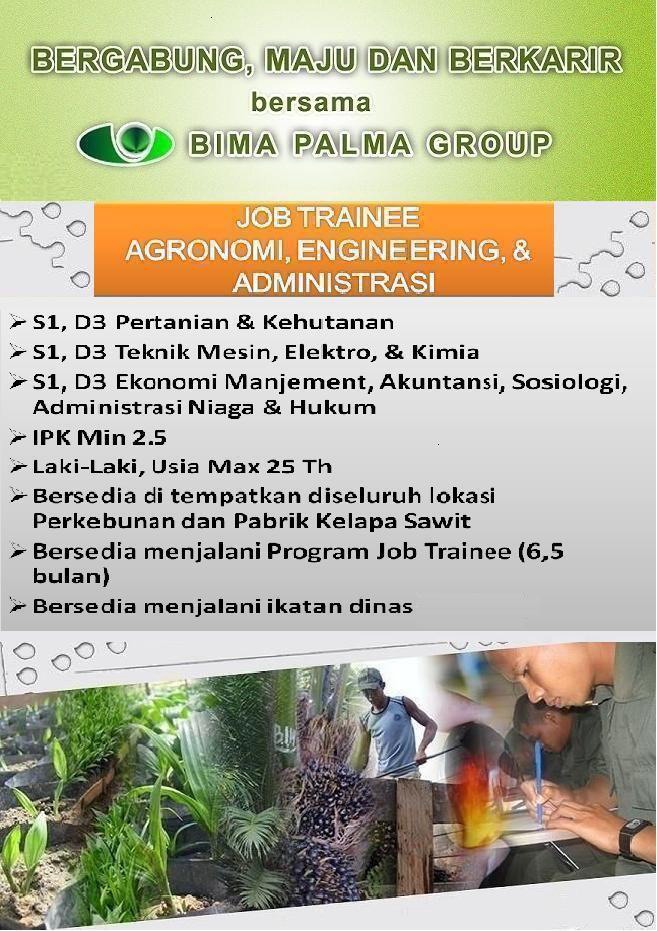 BERGABUNG, MAJU DAN BERKARIR
bersama
BIMA PALMA GROUP

JOB TRAINEE
AGRONOMI, ENGINEERING, & ADMINISTRASI

➢ S1, D3 Pertanian & Kehutanan
➢ S1, D3 Teknik Mesin, Elektro, & Kimia
➢ S1, D3 Ekonomi Manjement, Akuntansi, Sosiologi, Administrasi Niaga & Hukum
➢ IPK Min 2.5
➢ Laki-Laki, Usia Max 25 Th
➢ Bersedia di tempatkan diseluruh lokasi Perkebunan dan Pabrik Kelapa Sawit
➢ Bersedia menjalani Program Job Trainee (6,5 bulan)
➢ Bersedia menjalani ikatan dinas